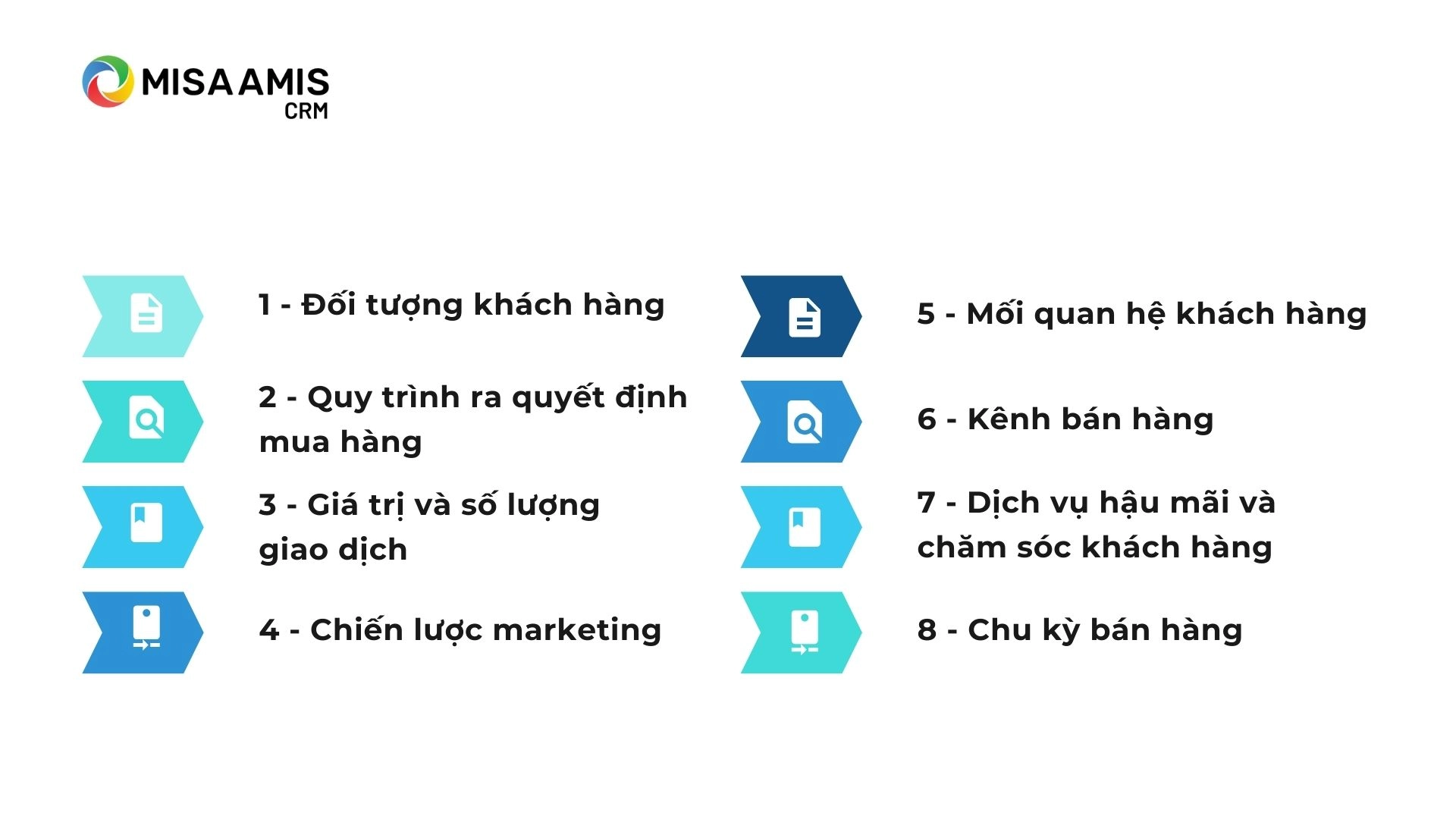 MISA AMIS
CRM

1 - Đối tượng khách hàng

2 - Quy trình ra quyết định mua hàng

3 - Giá trị và số lượng giao dịch

4 - Chiến lược marketing

5 - Mối quan hệ khách hàng

6 - Kênh bán hàng

7 - Dịch vụ hậu mãi và chăm sóc khách hàng

8 - Chu kỳ bán hàng